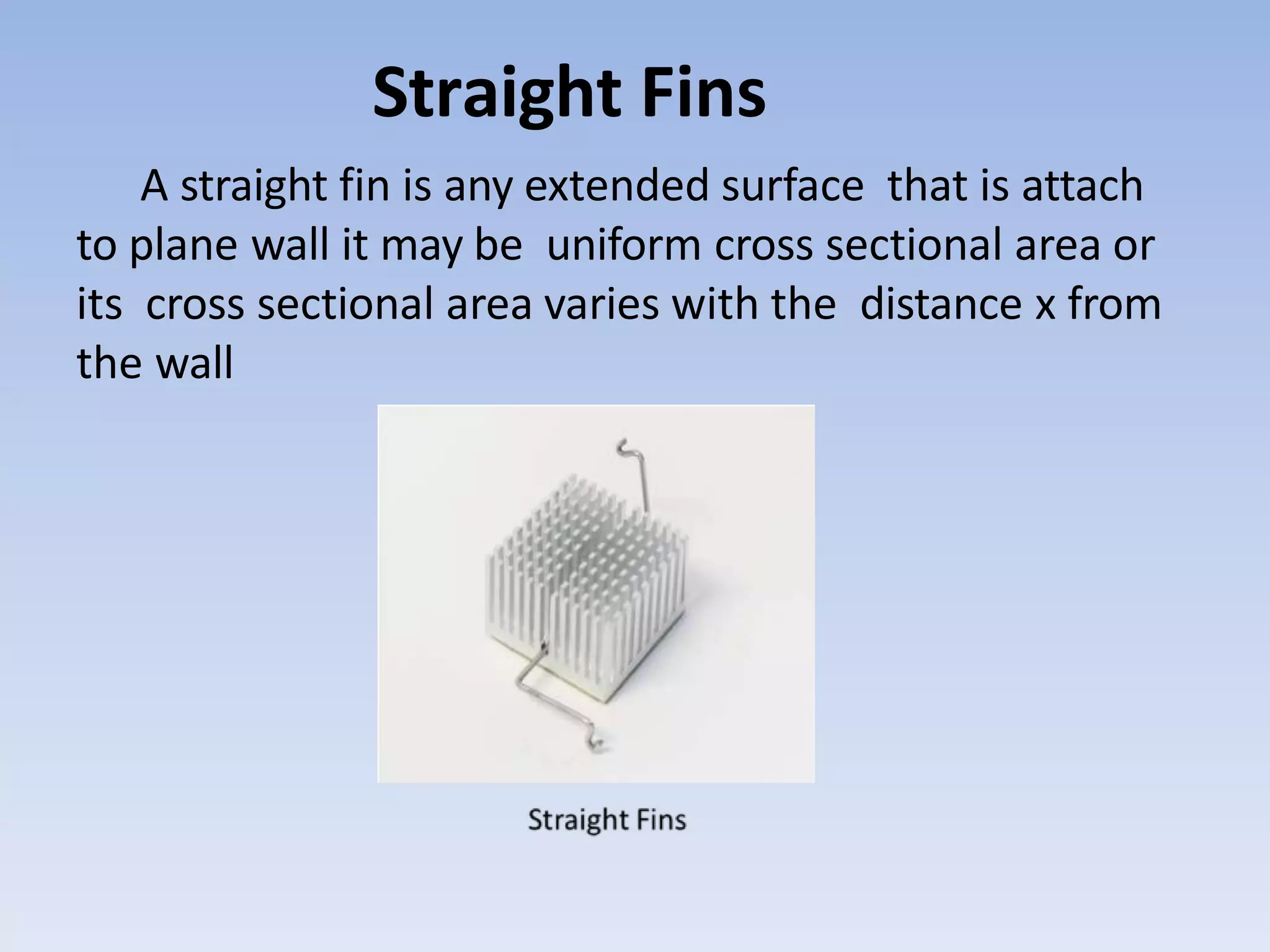 Straight Fins

A straight fin is any extended surface that is attach to plane wall it may be uniform cross sectional area or its cross sectional area varies with the distance x from the wall

Straight Fins